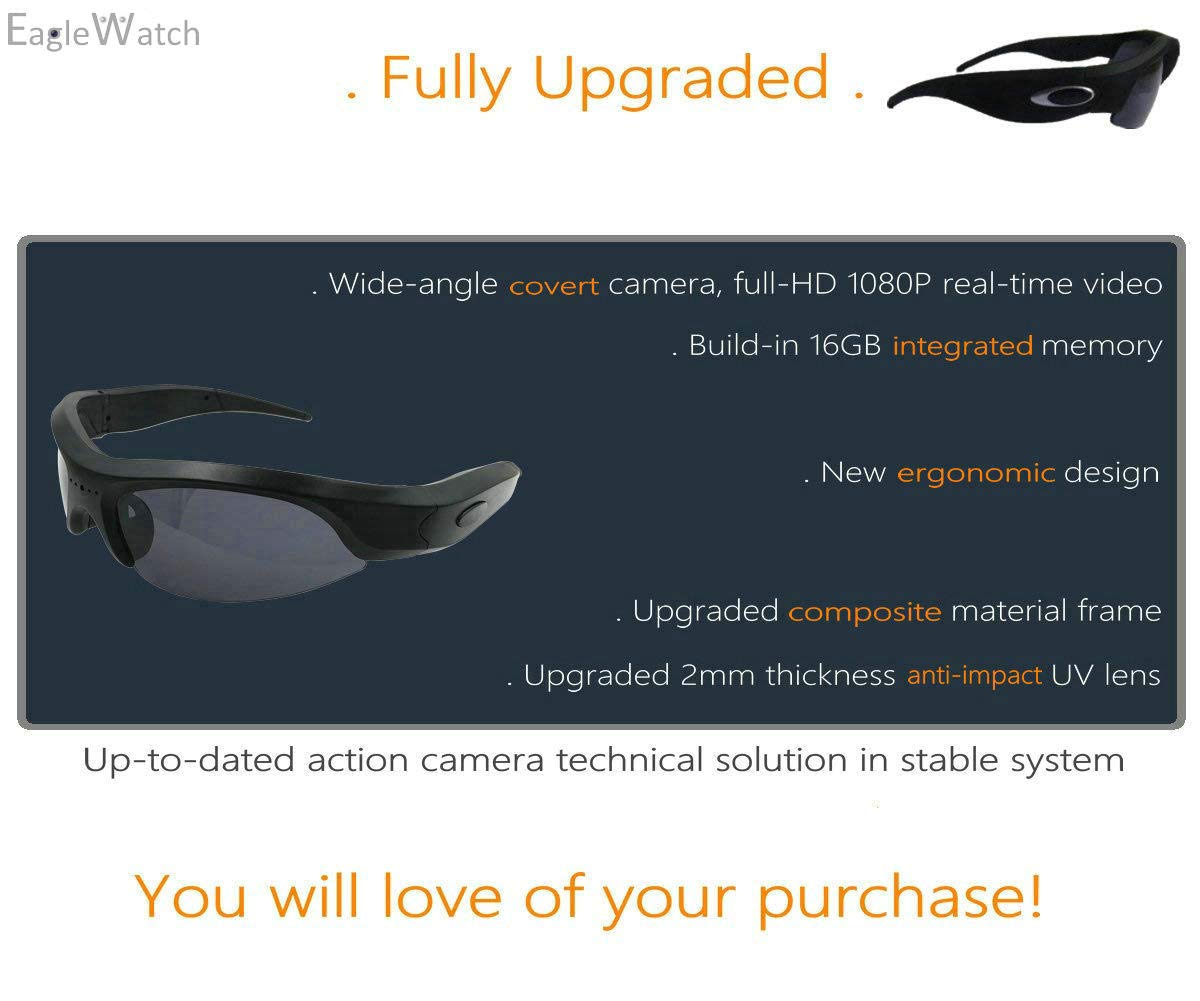 EagleWatch

. Fully Upgraded .

. Wide-angle covert camera, full-HD 1080P real-time video

. Build-in 16GB integrated memory

. New ergonomic design

. Upgraded composite material frame

. Upgraded 2mm thickness anti-impact UV lens

Up-to-dated action camera technical solution in stable system

You will love of your purchase!